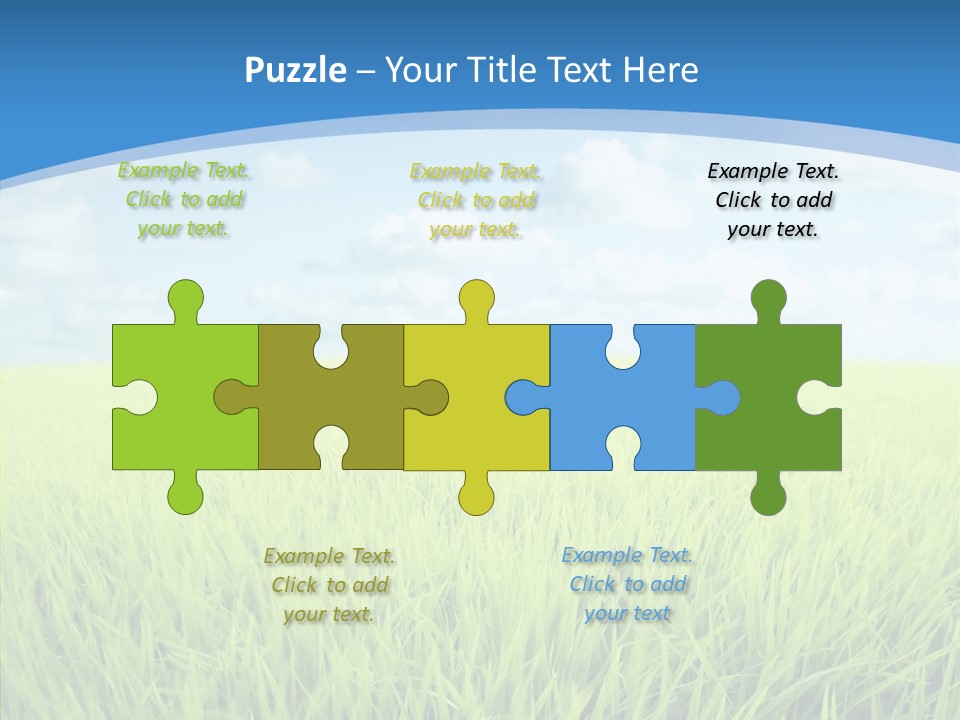 Puzzle – Your Title Text Here

Example Text. Click to add your text.

Example Text. Click to add your text.

Example Text. Click to add your text.

Example Text. Click to add your text.

Example Text. Click to add your text